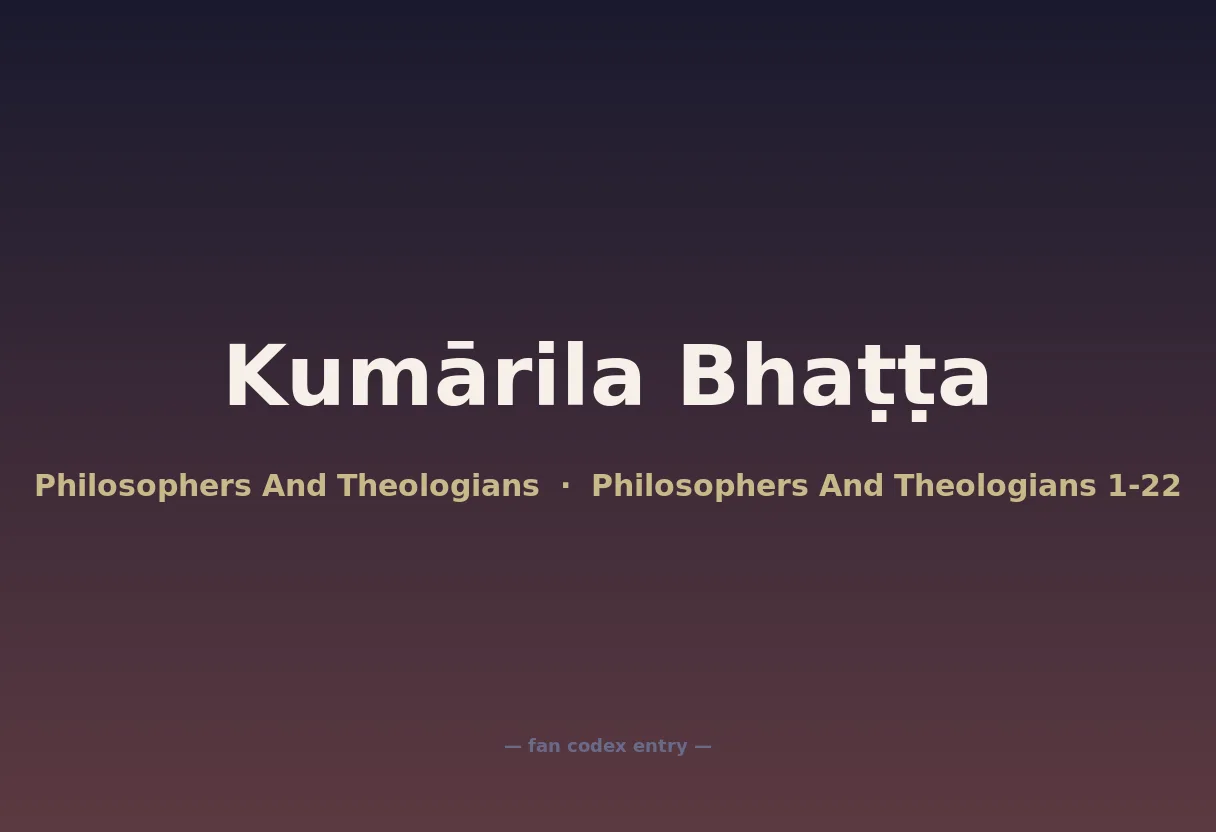 Kumārila Bhaṭṭa

Philosophers And Theologians · Philosophers And Theologians 1-22

— fan codex entry —